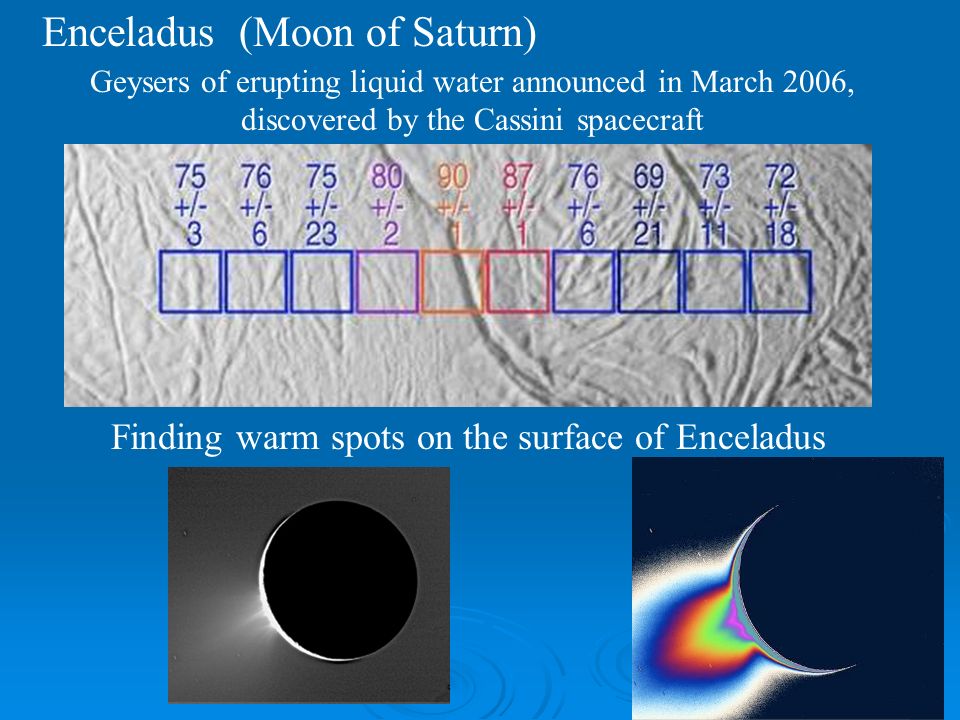 Enceladus (Moon of Saturn)

Geysers of erupting liquid water announced in March 2006, discovered by the Cassini spacecraft

75 +/- 3
76 +/- 6
75 +/- 23
80 +/- 2
90 +/- 1
87 +/- 1
76 +/- 6
69 +/- 21
73 +/- 11
72 +/- 18

Finding warm spots on the surface of Enceladus